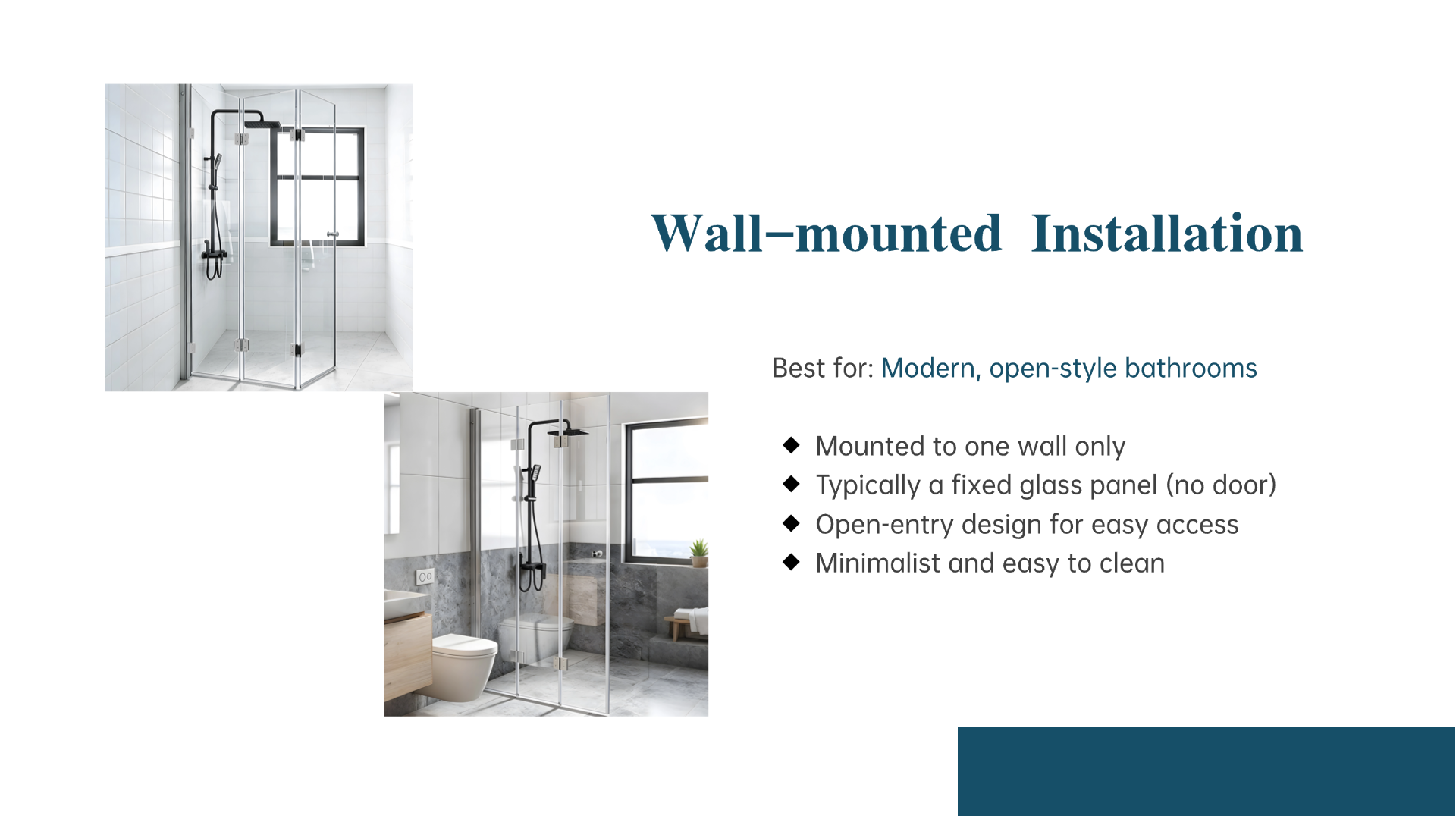 Wall–mounted Installation

Best for: Modern, open-style bathrooms

◆ Mounted to one wall only
◆ Typically a fixed glass panel (no door)
◆ Open-entry design for easy access
◆ Minimalist and easy to clean